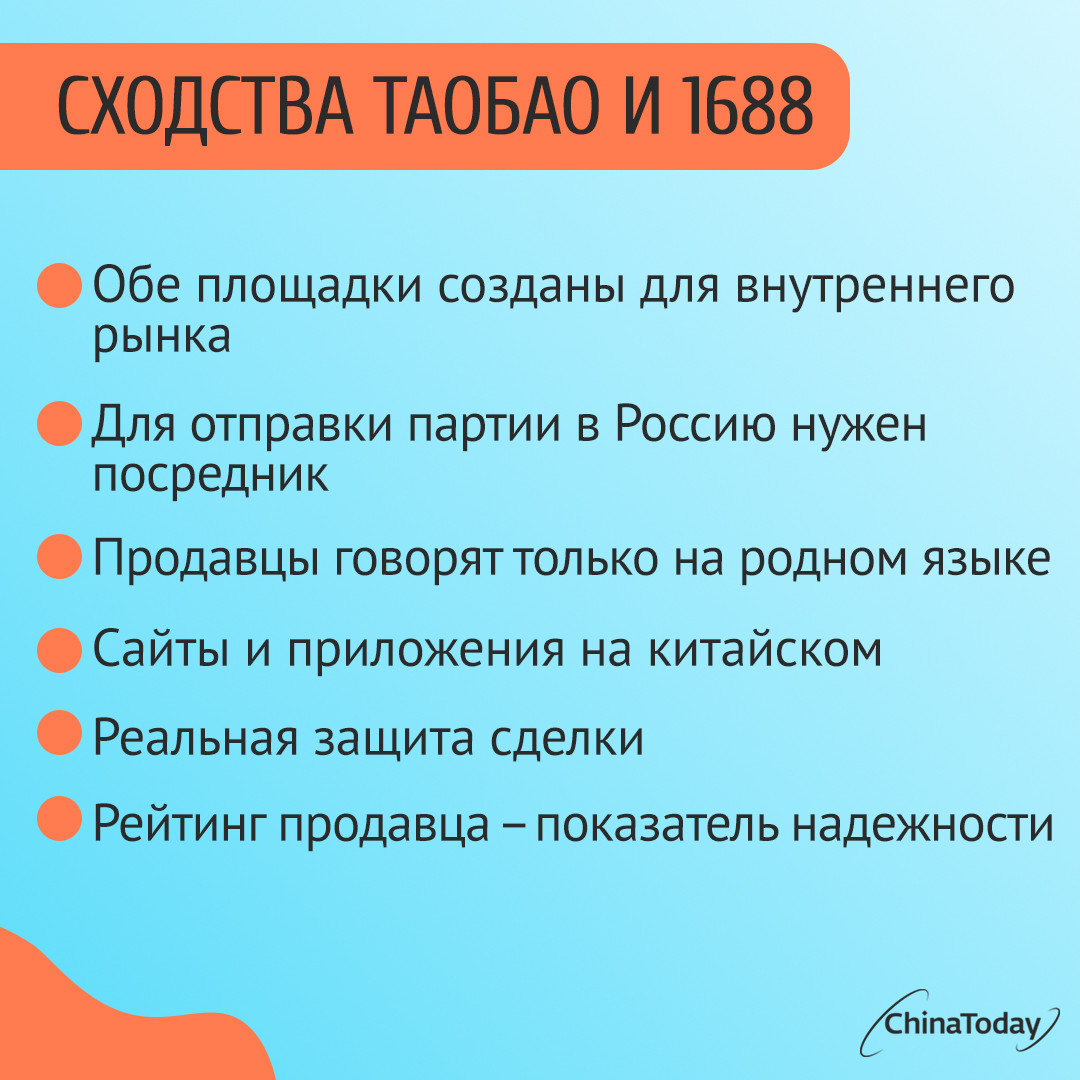 СХОДСТВА ТАОБАО И 1688

Обе площадки созданы для внутреннего рынка

Для отправки партии в Россию нужен посредник

Продавцы говорят только на родном языке

Сайты и приложения на китайском

Реальная защита сделки

Рейтинг продавца – показатель надежности

ChinaToday